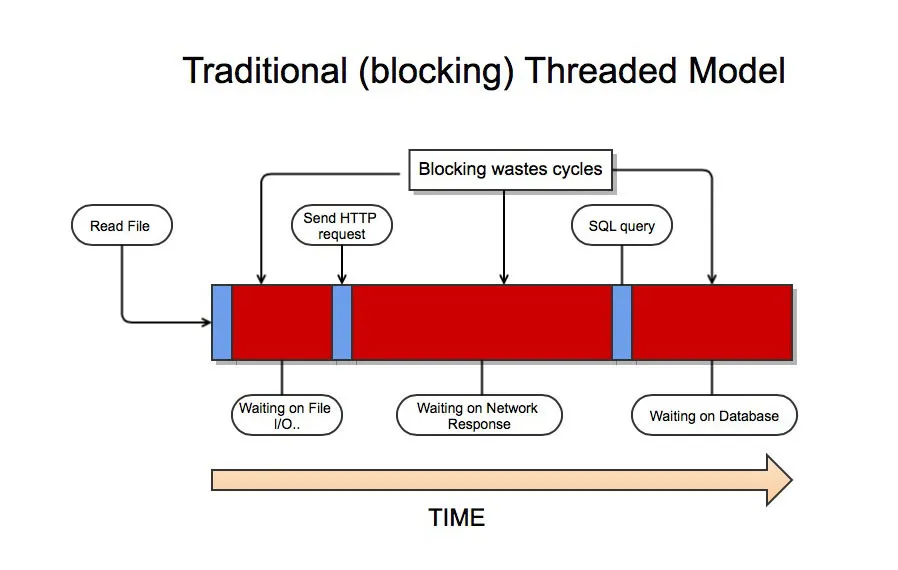 Traditional (blocking) Threaded Model

Blocking wastes cycles

Read File

Send HTTP request

SQL query

Waiting on File I/O..

Waiting on Network Response

Waiting on Database

TIME